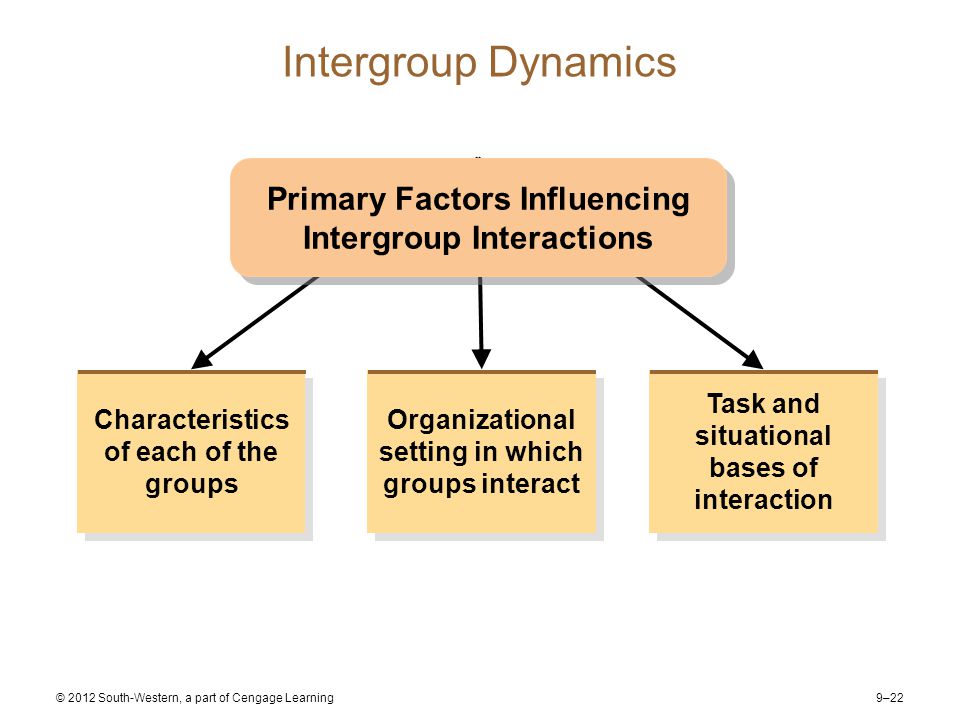 Intergroup Dynamics

Primary Factors Influencing Intergroup Interactions

Characteristics of each of the groups

Organizational setting in which groups interact

Task and situational bases of interaction

© 2012 South-Western, a part of Cengage Learning

9–22